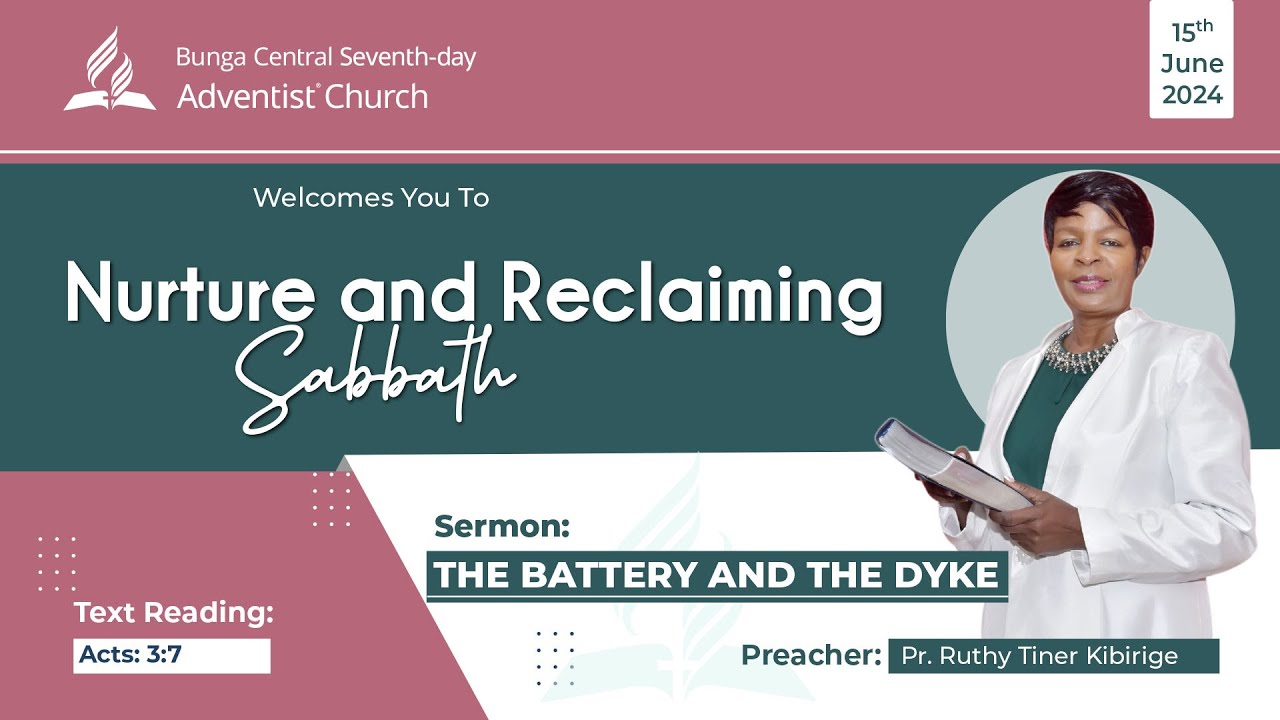 Bunga Central Seventh-day Adventist® Church

15th June 2024

Welcomes You To

Nurture and Reclaiming Sabbath

Sermon:
THE BATTERY AND THE DYKE

Text Reading:
Acts: 3:7

Preacher: Pr. Ruthy Tiner Kibirige